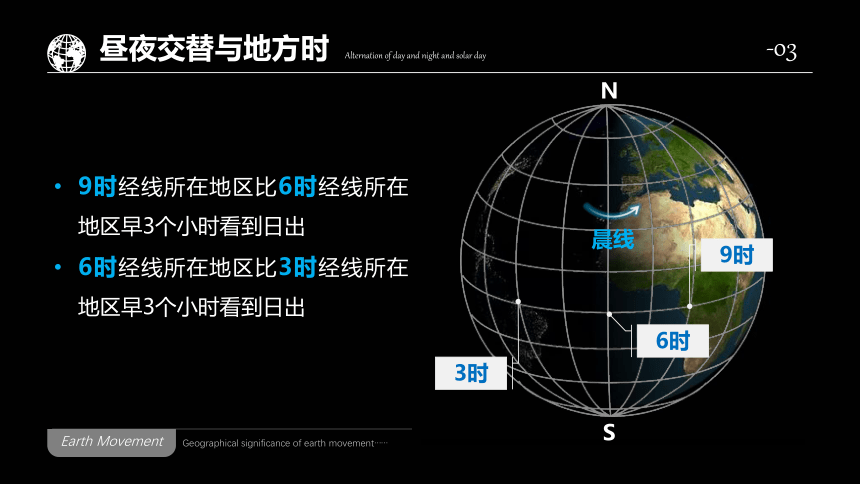 昼夜交替与地方时 Alternation of day and night and solar day

-03

• 9时经线所在地区比6时经线所在地区早3个小时看到日出
• 6时经线所在地区比3时经线所在地区早3个小时看到日出

N

晨线

9时

6时

3时

S

Earth Movement

Geographical significance of earth movement……